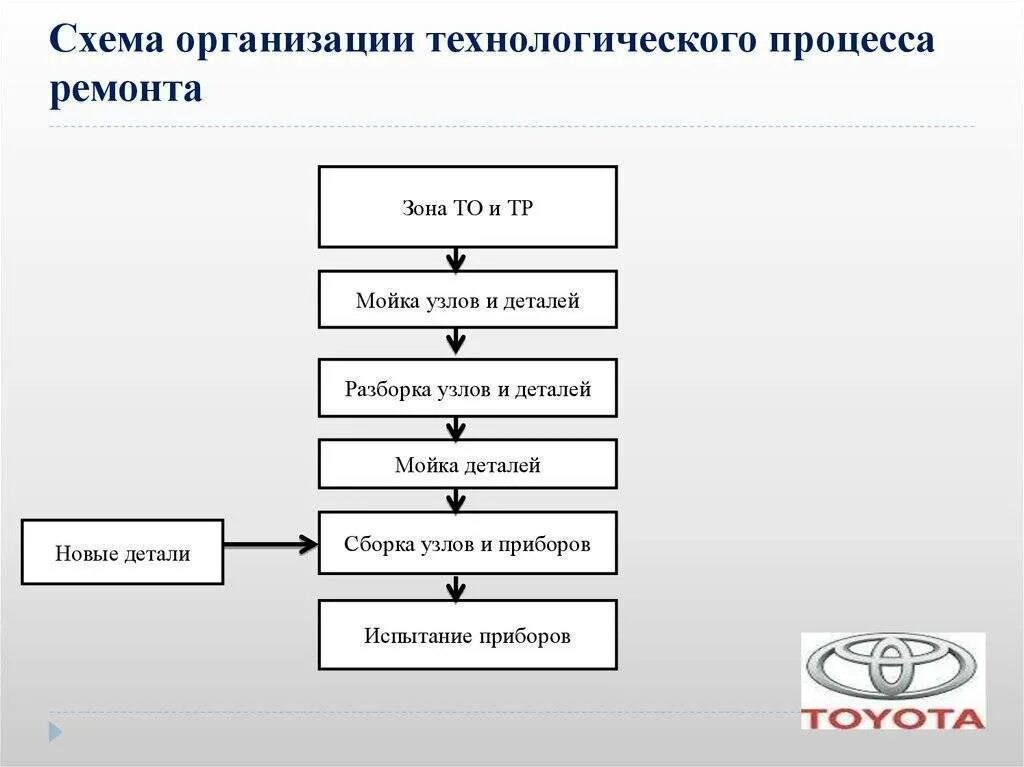 Схема организации технологического процесса ремонта

Зона ТО и ТР

Мойка узлов и деталей

Разборка узлов и деталей

Мойка деталей

Новые детали

Сборка узлов и приборов

Испытание приборов

TOYOTA